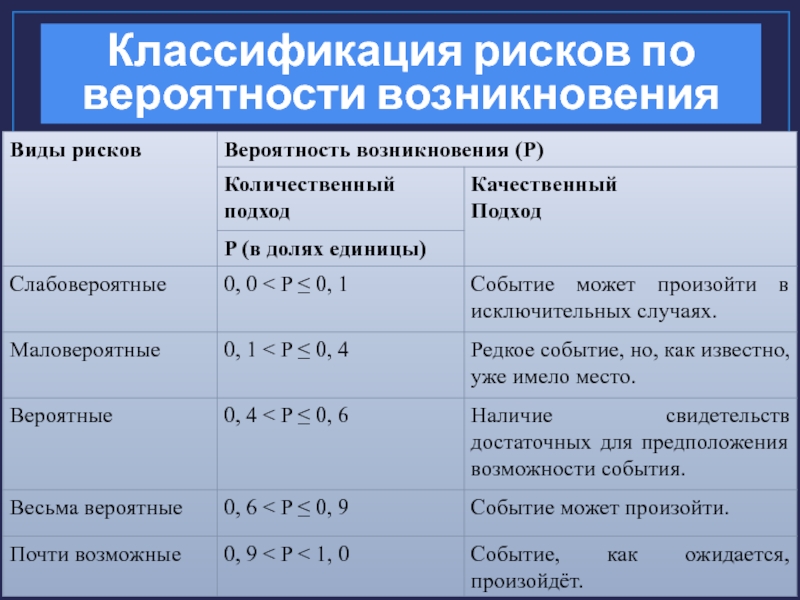 Классификация рисков по вероятности возникновения

| Виды рисков | Вероятность возникновения (Р) | |
|---|---|---|
| | Количественный подход | Качественный Подход |
| | Р (в долях единицы) | |
| Слабовероятные | $0, 0 < P \leq 0, 1$ | Событие может произойти в исключительных случаях. |
| Маловероятные | $0, 1 < P \leq 0, 4$ | Редкое событие, но, как известно, уже имело место. |
| Вероятные | $0, 4 < P \leq 0, 6$ | Наличие свидетельств достаточных для предположения возможности события. |
| Весьма вероятные | $0, 6 < P \leq 0, 9$ | Событие может произойти. |
| Почти возможные | $0, 9 < P < 1, 0$ | Событие, как ожидается, произойдёт. |